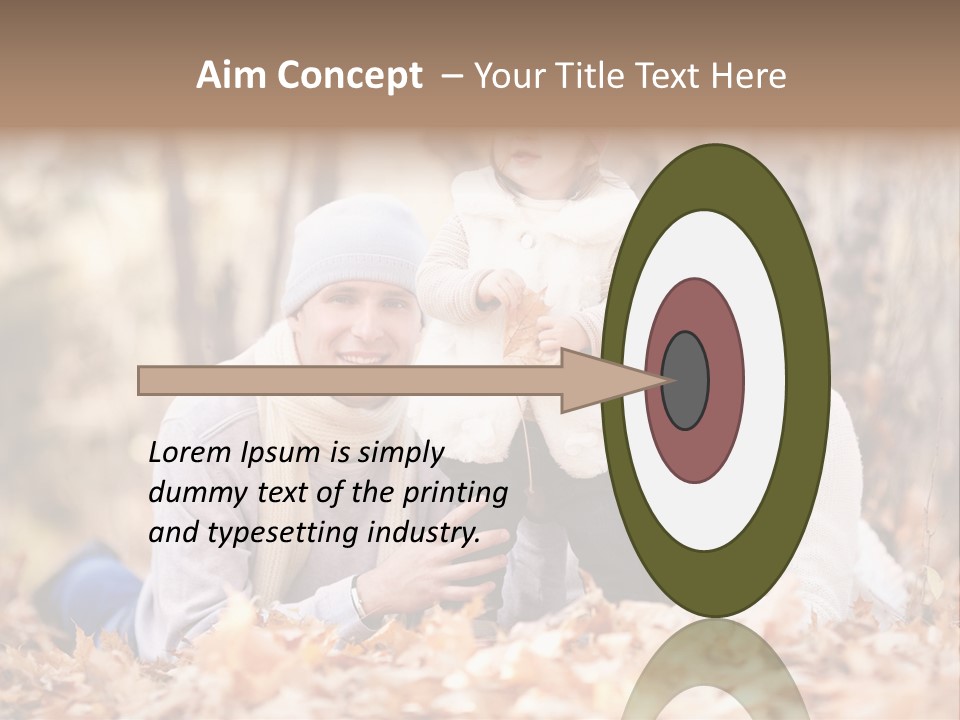 Aim Concept – Your Title Text Here

Lorem Ipsum is simply dummy text of the printing and typesetting industry.